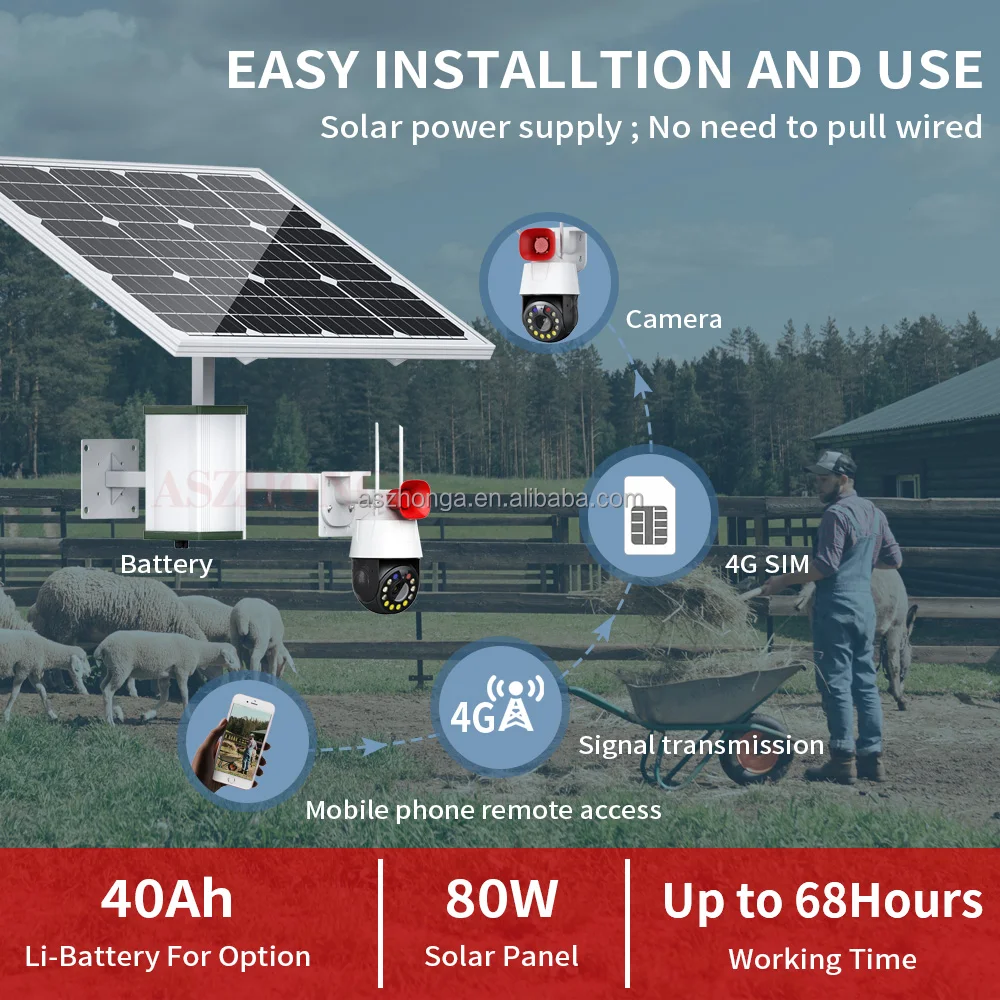 EASY INSTALLTION AND USE
Solar power supply ; No need to pull wired

Camera

ASZHONGA
aszhonga.en.alibaba.com

Battery

4G SIM

4G

Signal transmission

Mobile phone remote access

40Ah
Li-Battery For Option

80W
Solar Panel

Up to 68Hours
Working Time